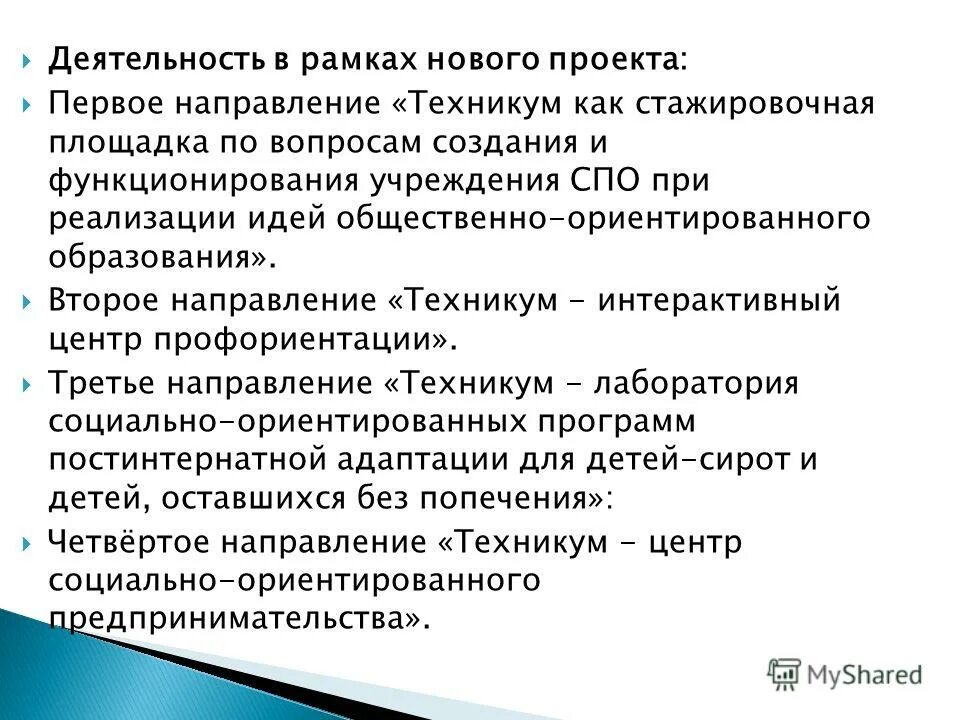 Деятельность в рамках нового проекта:

Первое направление «Техникум как стажировочная площадка по вопросам создания и функционирования учреждения СПО при реализации идей общественно-ориентированного образования».

Второе направление «Техникум - интерактивный центр профориентации».

Третье направление «Техникум - лаборатория социально-ориентированных программ постинтернатной адаптации для детей-сирот и детей, оставшихся без попечения»:

Четвёртое направление «Техникум - центр социально-ориентированного предпринимательства».

MyShared